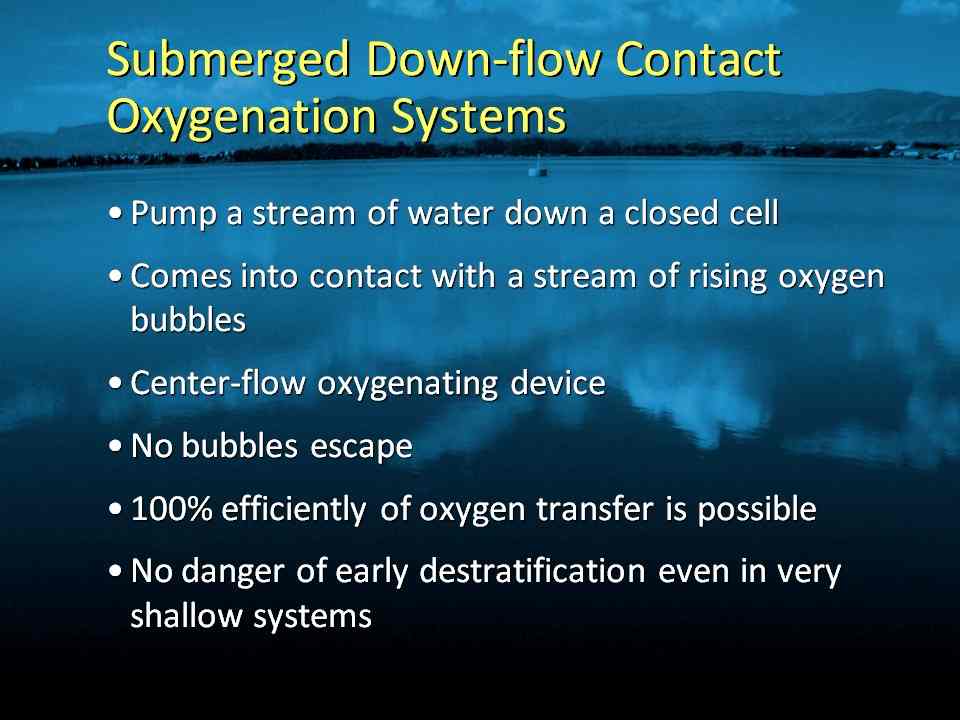 Submerged Down-flow Contact Oxygenation Systems

• Pump a stream of water down a closed cell

• Comes into contact with a stream of rising oxygen bubbles

• Center-flow oxygenating device

• No bubbles escape

• 100% efficiently of oxygen transfer is possible

• No danger of early destratification even in very shallow systems